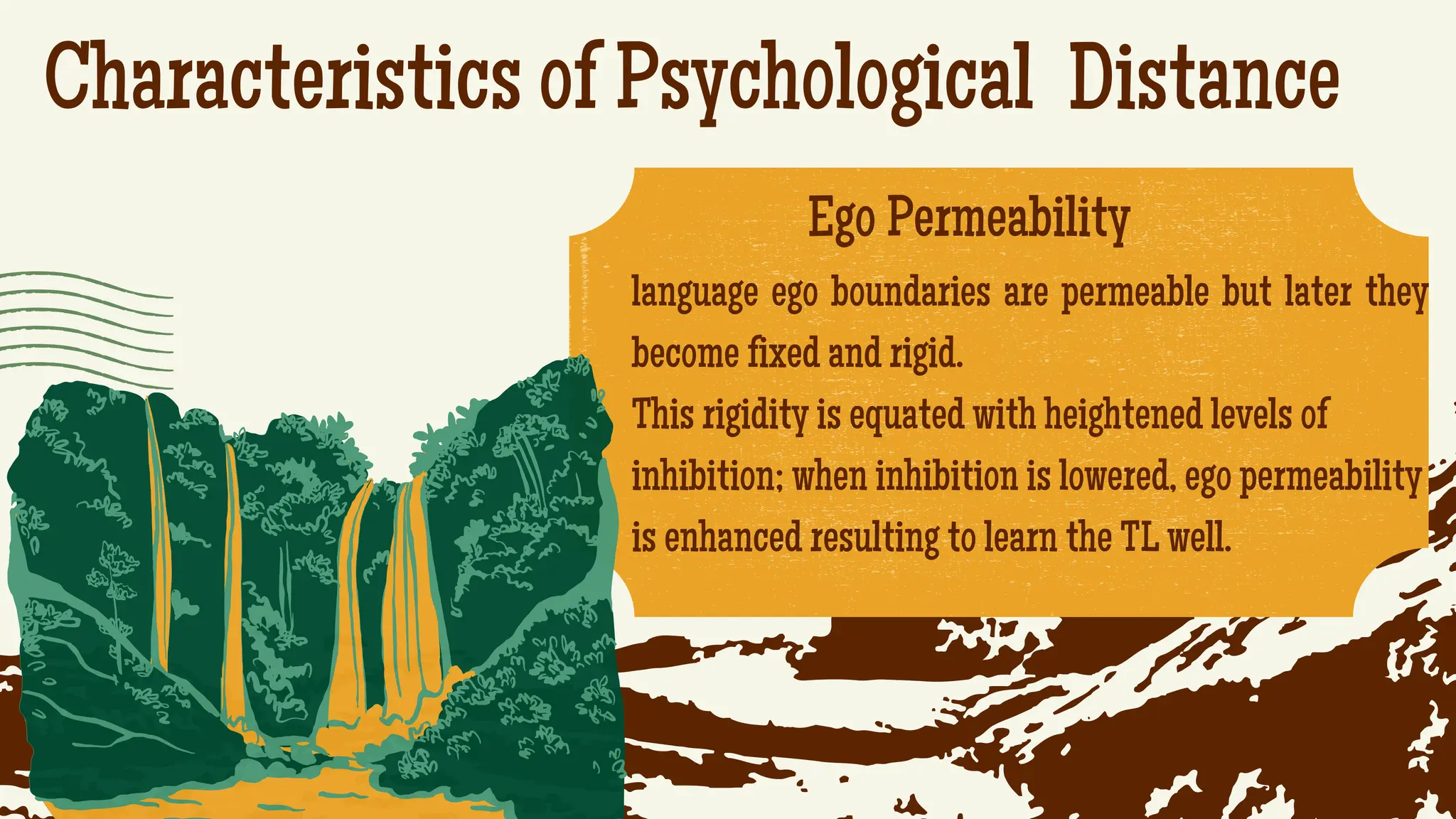 Characteristics of Psychological Distance

Ego Permeability

language ego boundaries are permeable but later they become fixed and rigid.
This rigidity is equated with heightened levels of inhibition; when inhibition is lowered, ego permeability is enhanced resulting to learn the TL well.